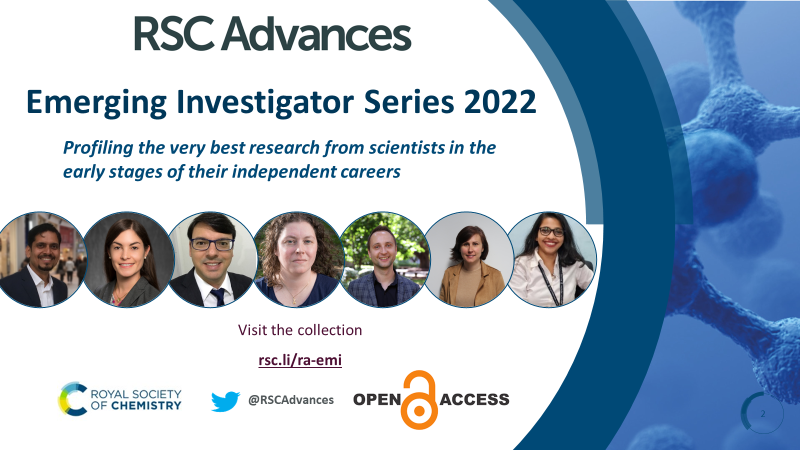 RSC Advances

Emerging Investigator Series 2022

Profiling the very best research from scientists in the early stages of their independent careers

Visit the collection

rsc.li/ra-emi

ROYAL SOCIETY OF CHEMISTRY

@RSCAdvances

OPEN ACCESS

2